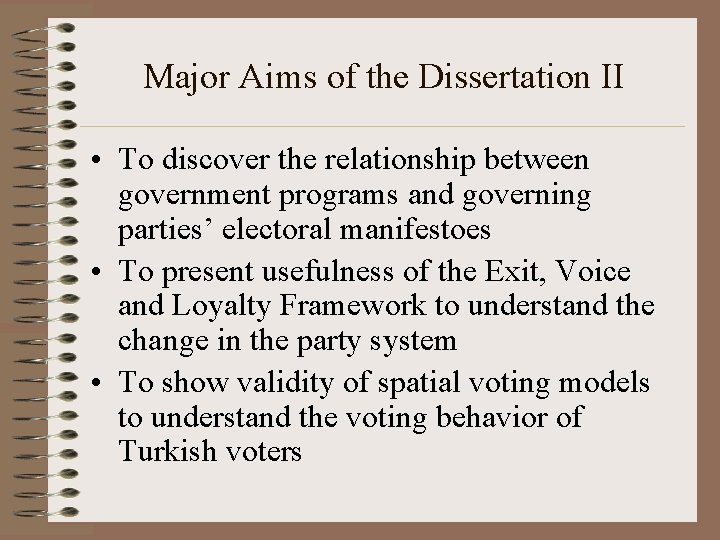 Major Aims of the Dissertation II

• To discover the relationship between government programs and governing parties’ electoral manifestoes
• To present usefulness of the Exit, Voice and Loyalty Framework to understand the change in the party system
• To show validity of spatial voting models to understand the voting behavior of Turkish voters